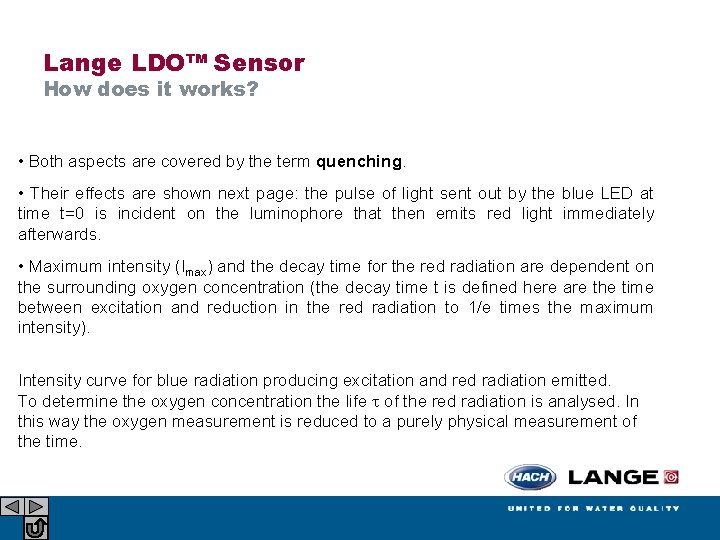 Lange LDO™ Sensor
How does it works?

• Both aspects are covered by the term **quenching**.

• Their effects are shown next page: the pulse of light sent out by the blue LED at time t=0 is incident on the luminophore that then emits red light immediately afterwards.

• Maximum intensity ($I_{max}$) and the decay time for the red radiation are dependent on the surrounding oxygen concentration (the decay time t is defined here are the time between excitation and reduction in the red radiation to 1/e times the maximum intensity).

Intensity curve for blue radiation producing excitation and red radiation emitted.
To determine the oxygen concentration the life $\tau$ of the red radiation is analysed. In this way the oxygen measurement is reduced to a purely physical measurement of the time.

HACH LANGE

UNITED FOR WATER QUALITY